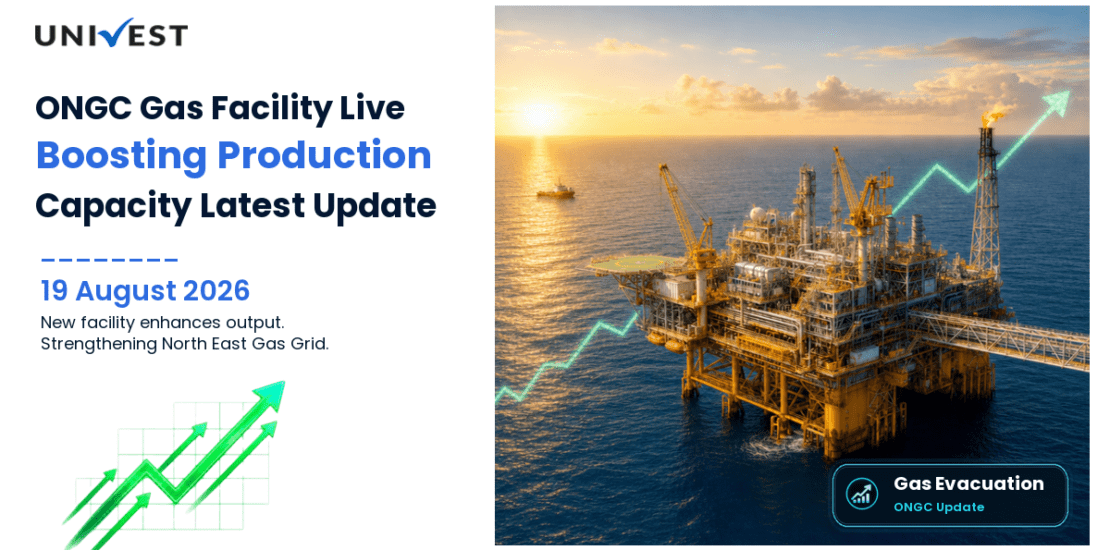 UNIVEST

ONGC Gas Facility Live
Boosting Production
Capacity Latest Update

19 August 2026

New facility enhances output.
Strengthening North East Gas Grid.

Gas Evacuation
ONGC Update